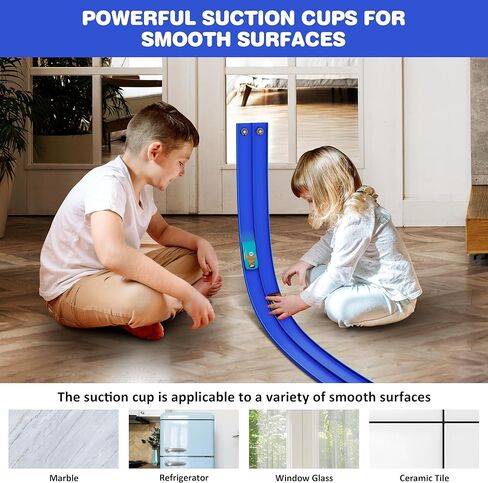 POWERFUL SUCTION CUPS FOR SMOOTH SURFACES

The suction cup is applicable to a variety of smooth surfaces

Marble

Refrigerator

Window Glass

Ceramic Tile